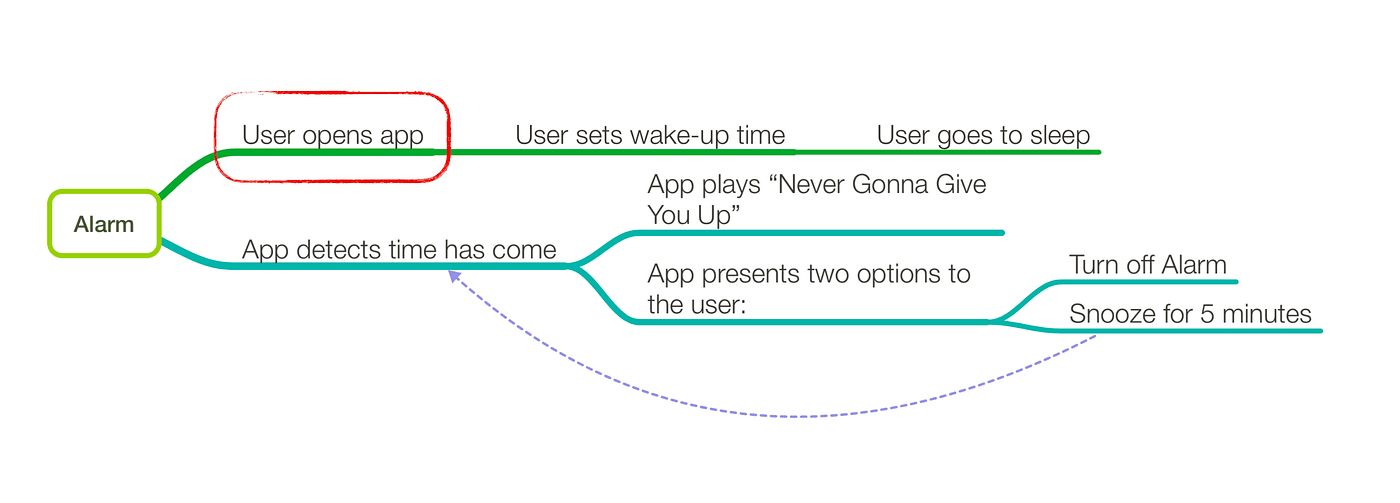 Alarm

User opens app

User sets wake-up time

User goes to sleep

App detects time has come

App plays “Never Gonna Give You Up”

App presents two options to the user:

Turn off Alarm

Snooze for 5 minutes